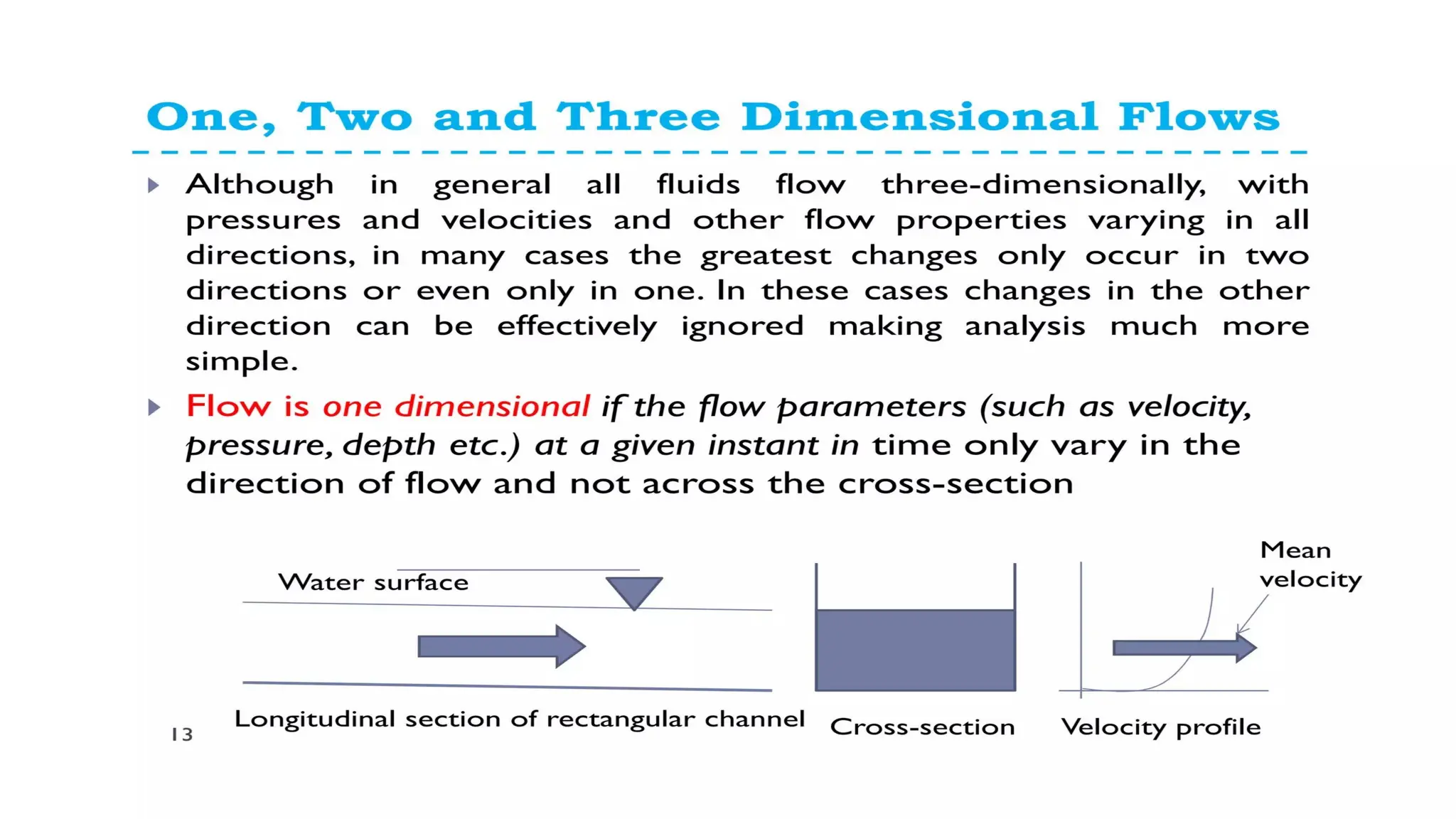 One, Two and Three Dimensional Flows

Although in general all fluids flow three-dimensionally, with pressures and velocities and other flow properties varying in all directions, in many cases the greatest changes only occur in two directions or even only in one. In these cases changes in the other direction can be effectively ignored making analysis much more simple.

Flow is one dimensional if the flow parameters (such as velocity, pressure, depth etc.) at a given instant in time only vary in the direction of flow and not across the cross-section

Water surface

Mean velocity

Longitudinal section of rectangular channel

Cross-section

Velocity profile

13